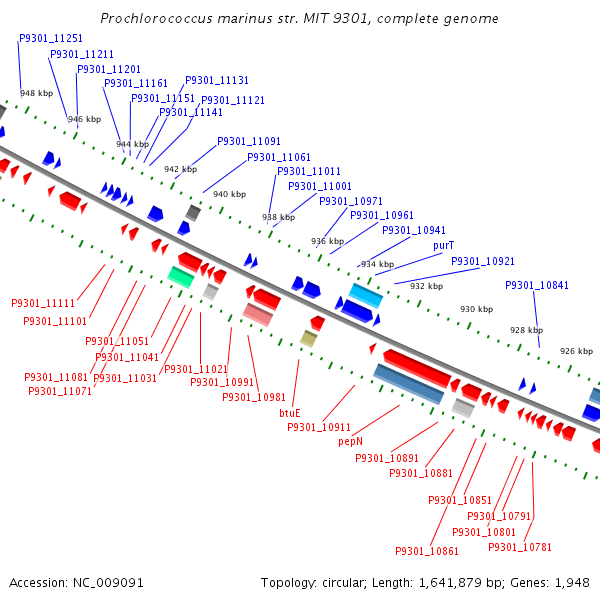 Prochlorococcus marinus str. MIT 9301, complete genome

P9301_11251
P9301_11211
P9301_11201
P9301_11161
P9301_11131
P9301_11151
P9301_11121
P9301_11141
P9301_11091
P9301_11061
P9301_11011
P9301_11001
P9301_10971
P9301_10961
P9301_10941
purT
P9301_10921
P9301_10841

948 kbp
946 kbp
944 kbp
942 kbp
940 kbp
938 kbp
936 kbp
934 kbp
932 kbp
930 kbp
928 kbp
926 kbp

P9301_11111
P9301_11101
P9301_11051
P9301_11041
P9301_11081
P9301_11031
P9301_11071
P9301_11021
P9301_10991
P9301_10981
btuE
P9301_10911
pepN
P9301_10891
P9301_10881
P9301_10851
P9301_10791
P9301_10801
P9301_10861
P9301_10781

Accession: NC_009091
Topology: circular; Length: 1,641,879 bp; Genes: 1,948